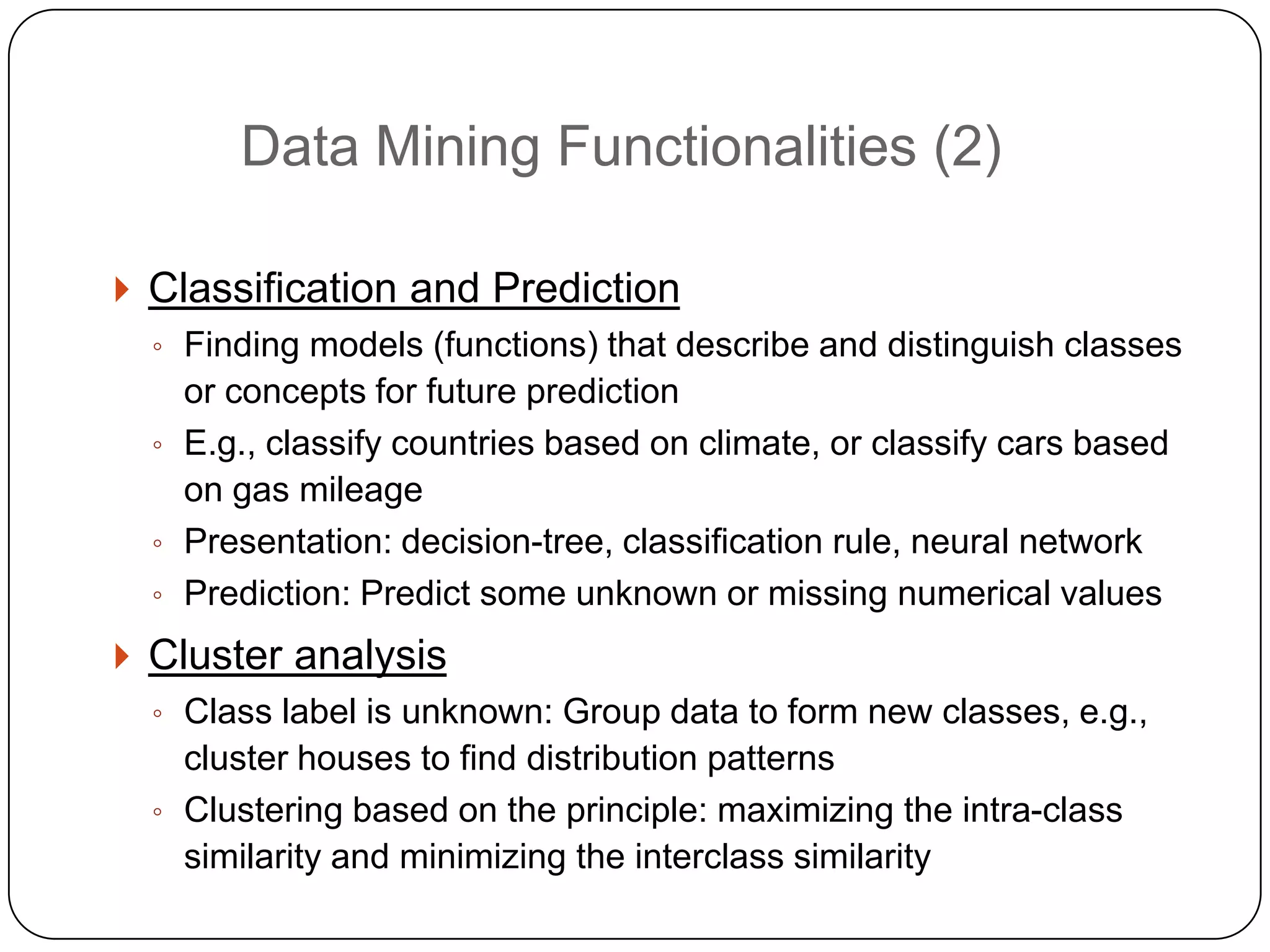 Data Mining Functionalities (2)

Classification and Prediction

◦ Finding models (functions) that describe and distinguish classes or concepts for future prediction
◦ E.g., classify countries based on climate, or classify cars based on gas mileage
◦ Presentation: decision-tree, classification rule, neural network
◦ Prediction: Predict some unknown or missing numerical values

Cluster analysis

◦ Class label is unknown: Group data to form new classes, e.g., cluster houses to find distribution patterns
◦ Clustering based on the principle: maximizing the intra-class similarity and minimizing the interclass similarity